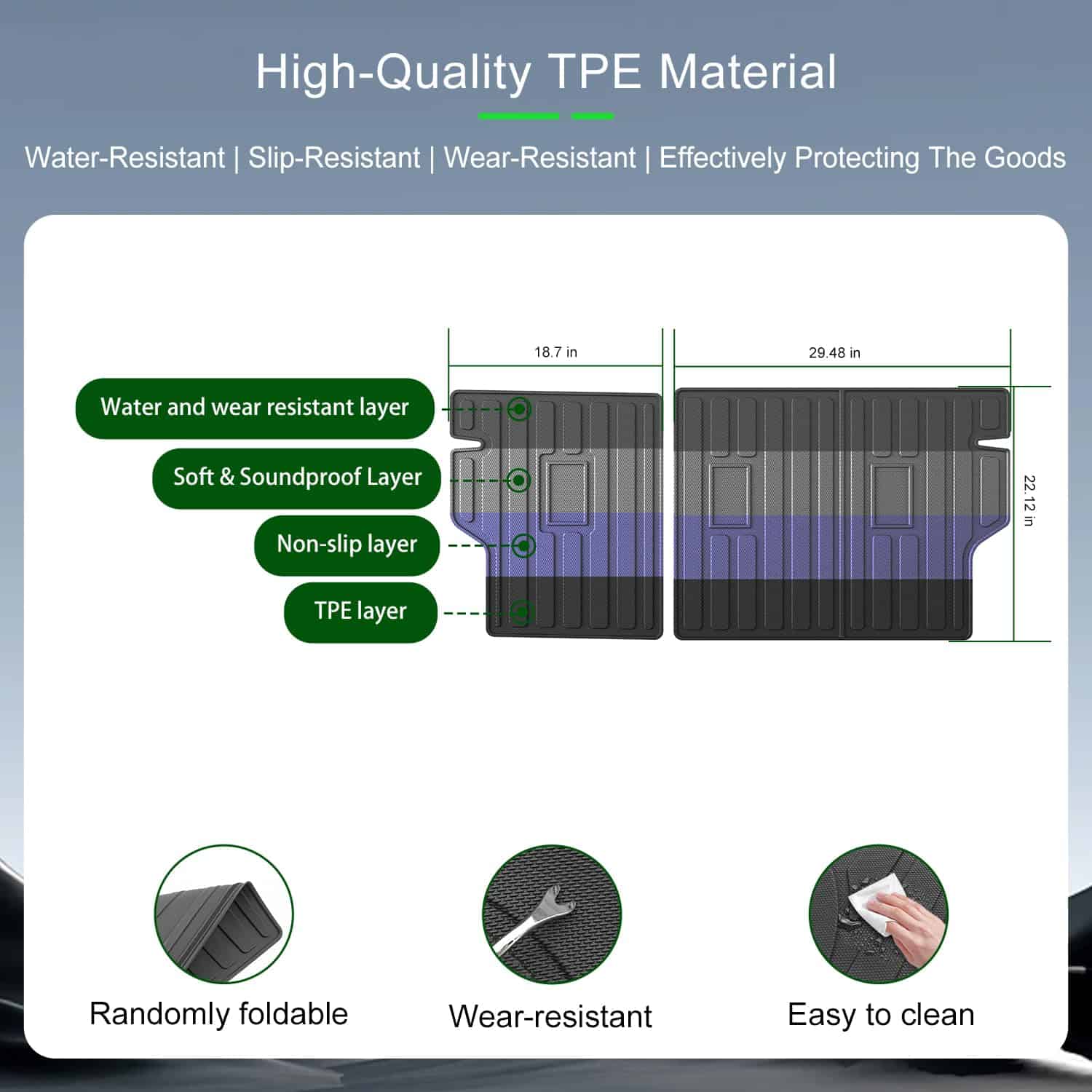 High-Quality TPE Material

Water-Resistant | Slip-Resistant | Wear-Resistant | Effectively Protecting The Goods

18.7 in

29.48 in

22.12 in

Water and wear resistant layer

Soft & Soundproof Layer

Non-slip layer

TPE layer

Randomly foldable

Wear-resistant

Easy to clean